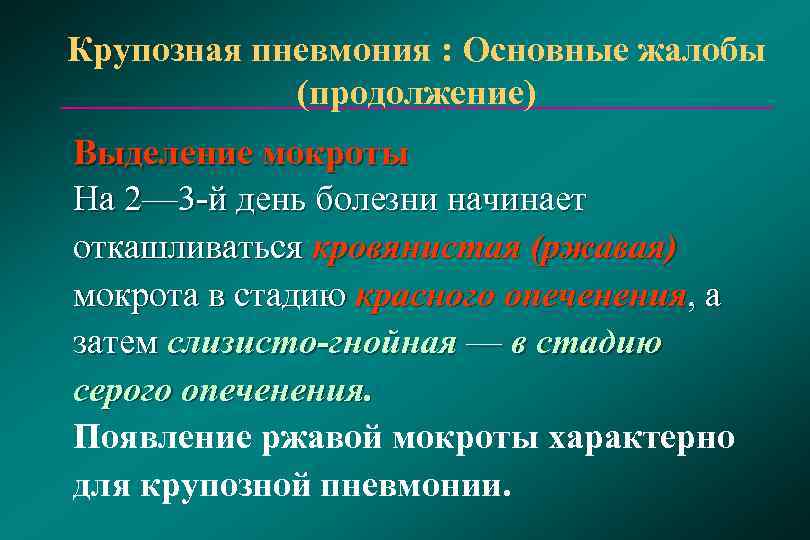 Крупозная пневмония : Основные жалобы (продолжение)

Выделение мокроты
На 2—3-й день болезни начинает откашливаться кровянистая (ржавая) мокрота в стадию красного опеченения, а затем слизисто-гнойная — в стадию серого опеченения.
Появление ржавой мокроты характерно для крупозной пневмонии.